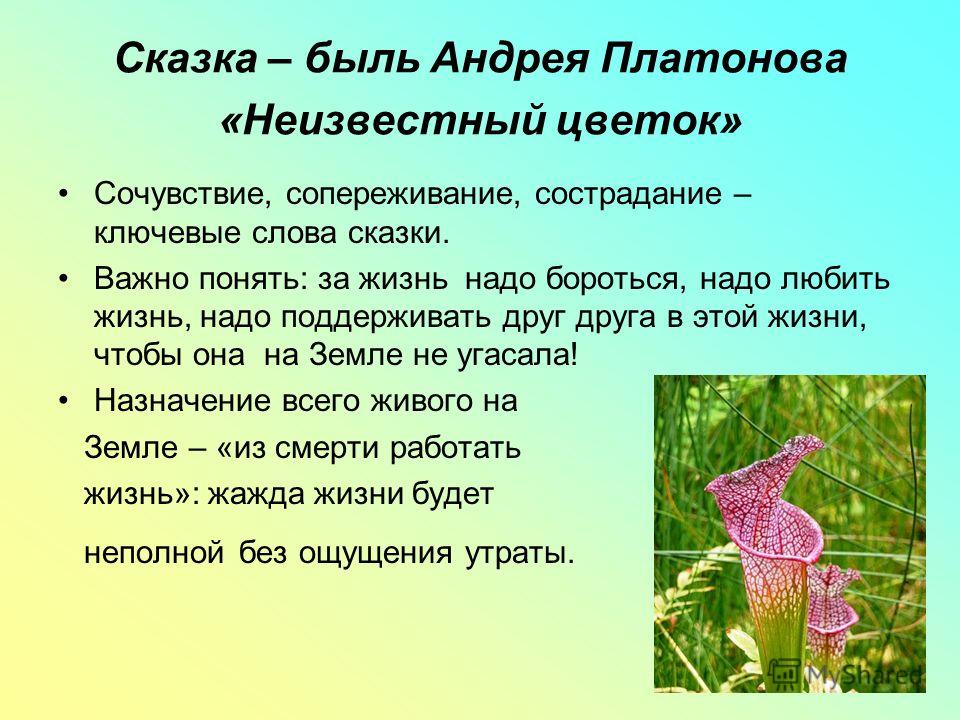 Сказка – быль Андрея Платонова «Неизвестный цветок»

• Сочувствие, сопереживание, сострадание – ключевые слова сказки.

• Важно понять: за жизнь надо бороться, надо любить жизнь, надо поддерживать друг друга в этой жизни, чтобы она на Земле не угасала!

• Назначение всего живого на Земле – «из смерти работать жизнь»: жажда жизни будет неполной без ощущения утраты.

MyShared